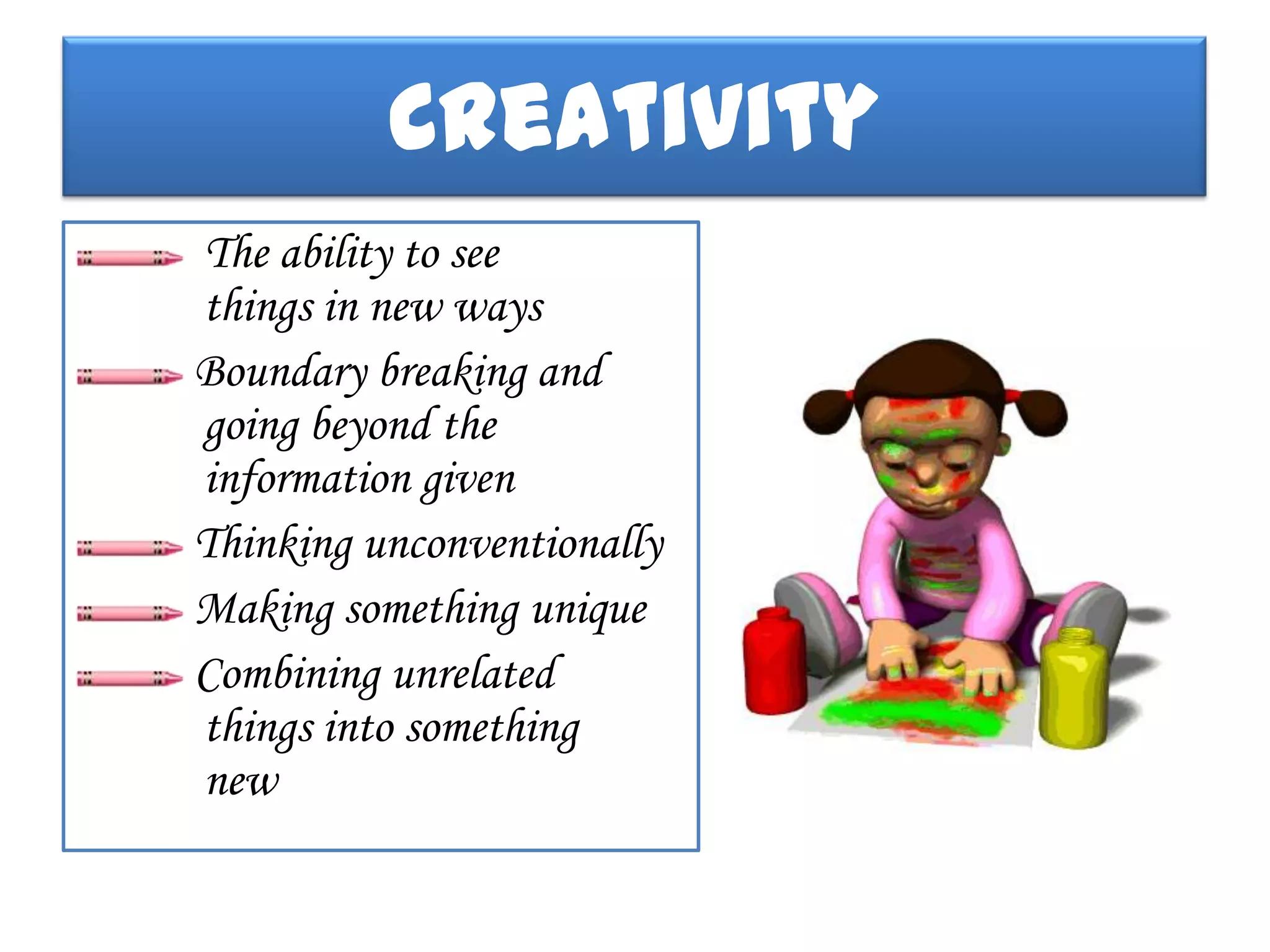 CREATIVITY

The ability to see things in new ways

Boundary breaking and going beyond the information given

Thinking unconventionally

Making something unique

Combining unrelated things into something new